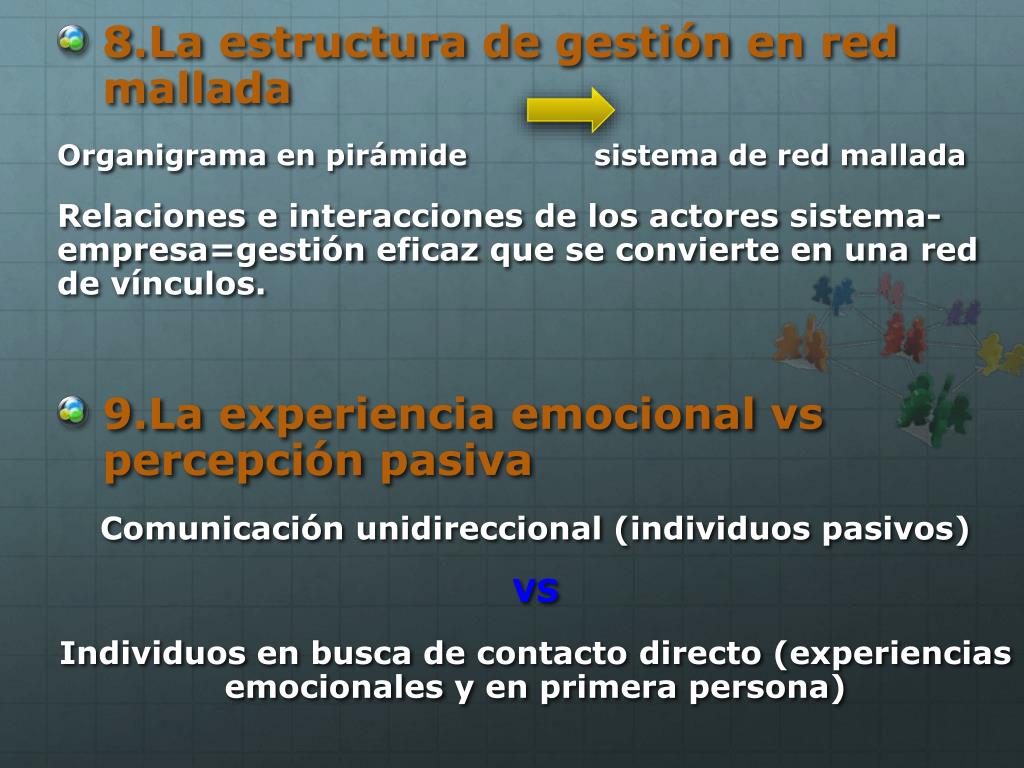 8.La estructura de gestión en red mallada

Organigrama en pirámide sistema de red mallada

Relaciones e interacciones de los actores sistema-empresa=gestión eficaz que se convierte en una red de vínculos.

9.La experiencia emocional vs percepción pasiva

Comunicación unidireccional (individuos pasivos)

VS

Individuos en busca de contacto directo (experiencias emocionales y en primera persona)